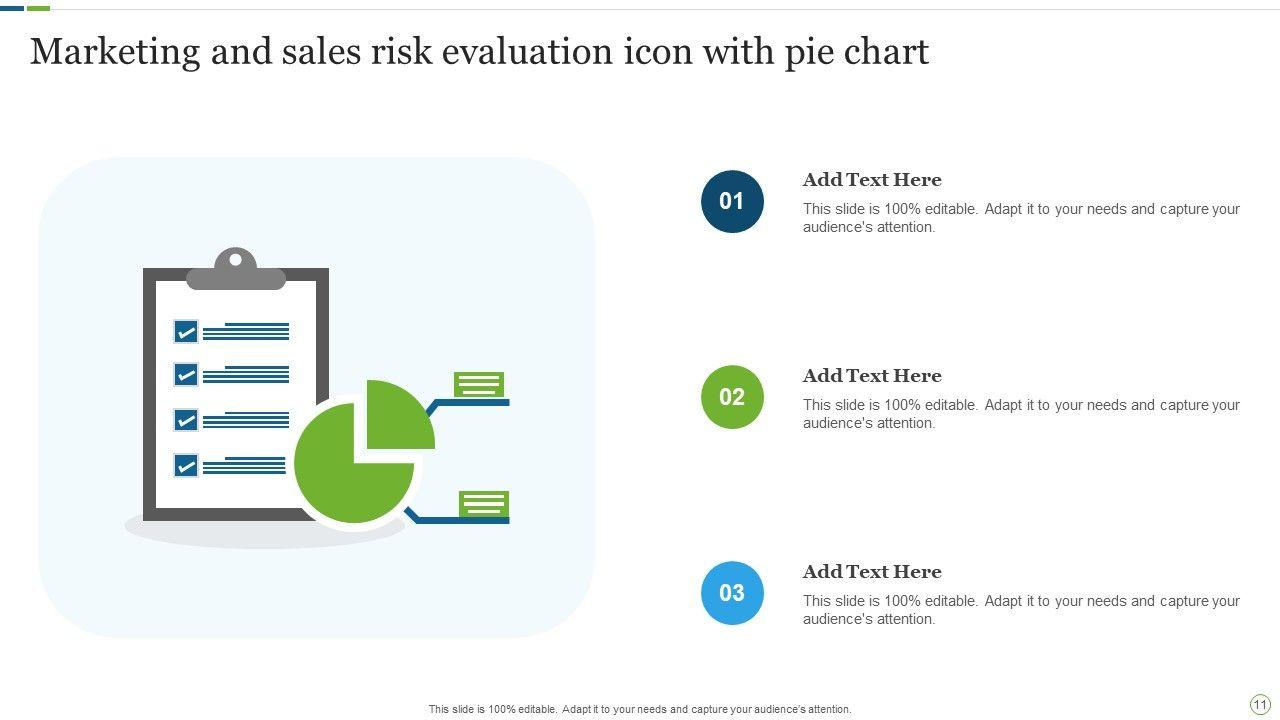 Marketing and sales risk evaluation icon with pie chart

01
Add Text Here
This slide is 100% editable. Adapt it to your needs and capture your audience's attention.

02
Add Text Here
This slide is 100% editable. Adapt it to your needs and capture your audience's attention.

03
Add Text Here
This slide is 100% editable. Adapt it to your needs and capture your audience's attention.

This slide is 100% editable. Adapt it to your needs and capture your audience's attention.

11